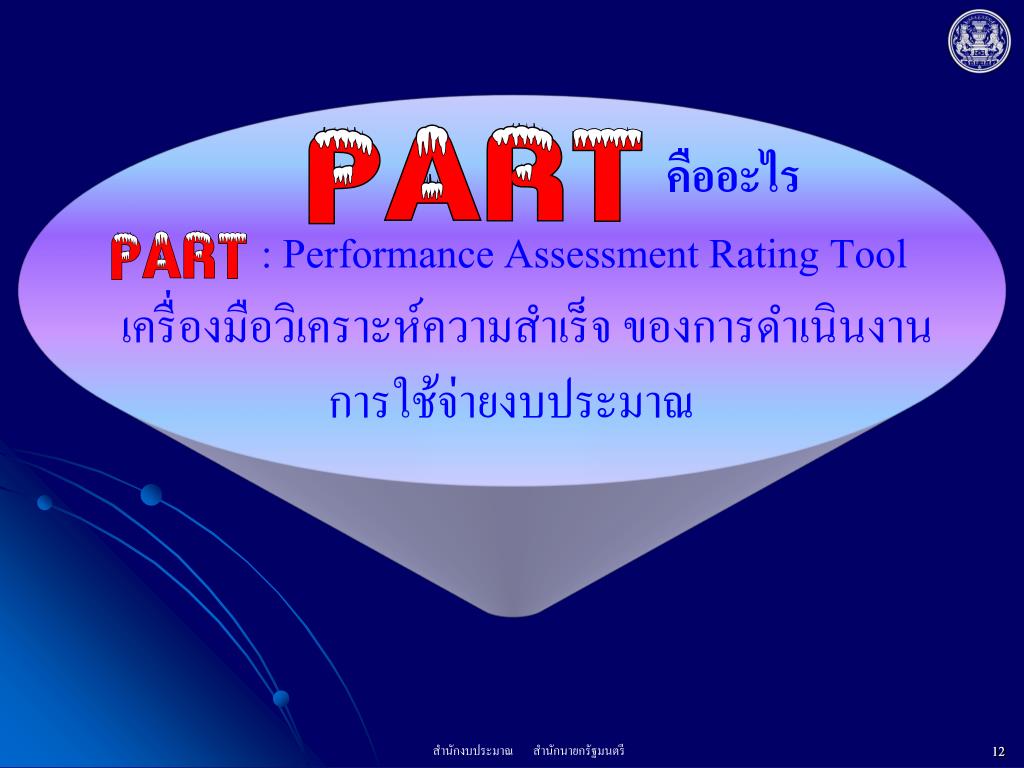 PART คืออะไร

PART : Performance Assessment Rating Tool

เครื่องมือวิเคราะห์ความสำเร็จ ของการดำเนินงาน การใช้จ่ายงบประมาณ

สำนักงบประมาณ สำนักนายกรัฐมนตรี

12